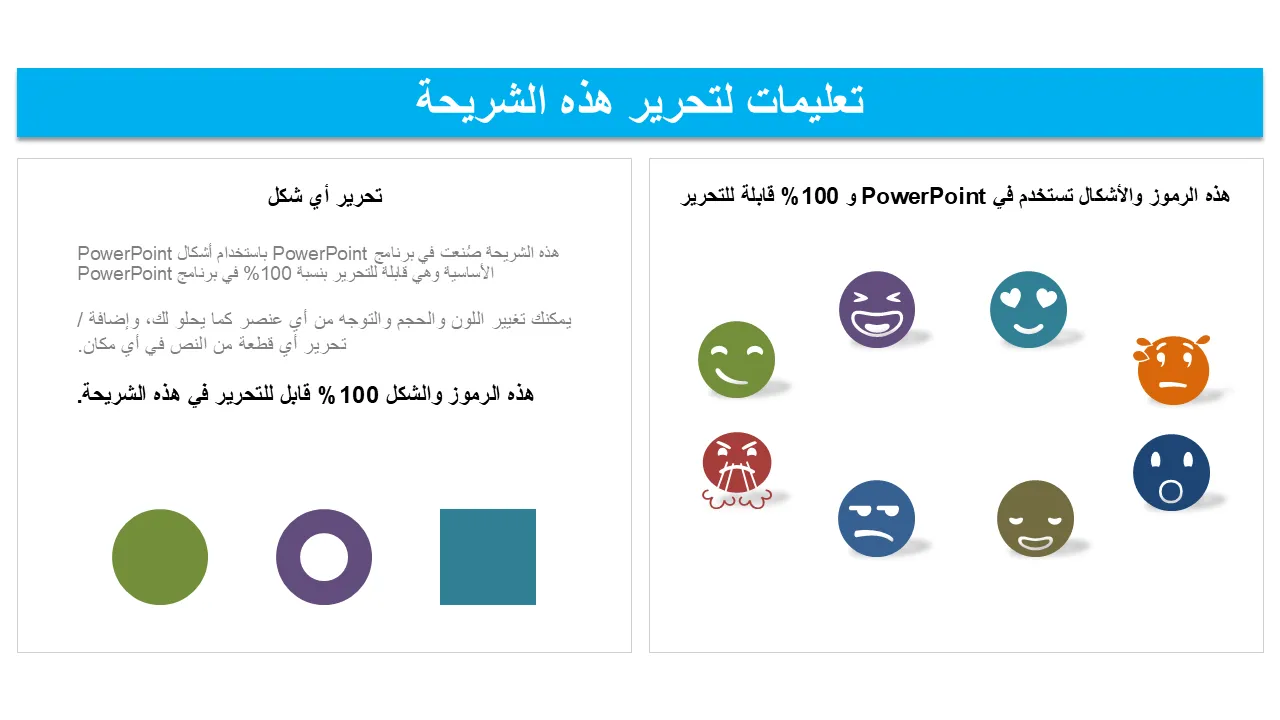 تعليمات لتحرير هذه الشريحة

هذه الرموز والأشكال تستخدم في PowerPoint و 100% قابلة للتحرير

تحرير أي شكل

هذه الشريحة صُنعت في برنامج PowerPoint باستخدام أشكال PowerPoint الأساسية وهي قابلة للتحرير بنسبة 100% في برنامج PowerPoint

يمكنك تغيير اللون والحجم والتوجه من أي عنصر كما يحلو لك، وإضافة / تحرير أي قطعة من النص في أي مكان.

هذه الرموز والشكل 100% قابل للتحرير في هذه الشريحة.